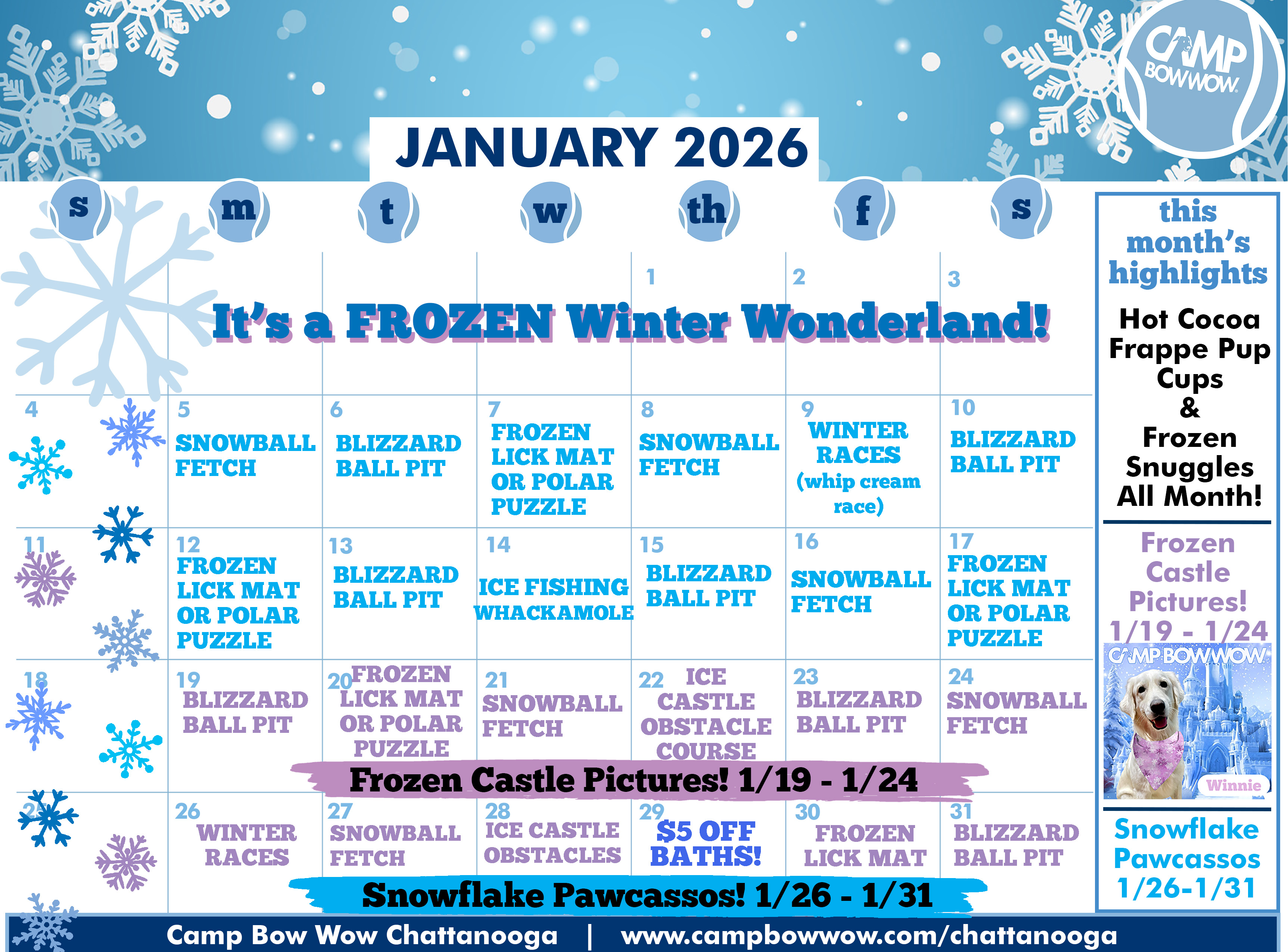 CAMP BOWWOW

JANUARY 2026

| s | m | t | w | th | f | s |
|---|---|---|---|---|---|---|
| | | | | 1 | 2 | 3 |
| 4 | 5 SNOWBALL FETCH | 6 BLIZZARD BALL PIT | 7 FROZEN LICK MAT OR POLAR PUZZLE | 8 SNOWBALL FETCH | 9 WINTER RACES (whip cream race) | 10 BLIZZARD BALL PIT |
| 11 | 12 FROZEN LICK MAT OR POLAR PUZZLE | 13 BLIZZARD BALL PIT | 14 ICE FISHING WHACKAMOLE | 15 BLIZZARD BALL PIT | 16 SNOWBALL FETCH | 17 FROZEN LICK MAT OR POLAR PUZZLE |
| 18 | 19 BLIZZARD BALL PIT | 20 FROZEN LICK MAT OR POLAR PUZZLE | 21 SNOWBALL FETCH | 22 ICE CASTLE OBSTACLE COURSE | 23 BLIZZARD BALL PIT | 24 SNOWBALL FETCH |
| 25 | 26 WINTER RACES | 27 SNOWBALL FETCH | 28 ICE CASTLE OBSTACLES | 29 $5 OFF BATHS! | 30 FROZEN LICK MAT | 31 BLIZZARD BALL PIT |

It's a FROZEN Winter Wonderland!

Frozen Castle Pictures! 1/19 - 1/24

Snowflake Pawcassos! 1/26 - 1/31

this month's highlights

Hot Cocoa Frappe Pup Cups & Frozen Snuggles All Month!

Frozen Castle Pictures! 1/19 - 1/24

CAMP BOWWOW

Winnie

Snowflake Pawcassos 1/26-1/31

Camp Bow Wow Chattanooga | www.campbowwow.com/chattanooga